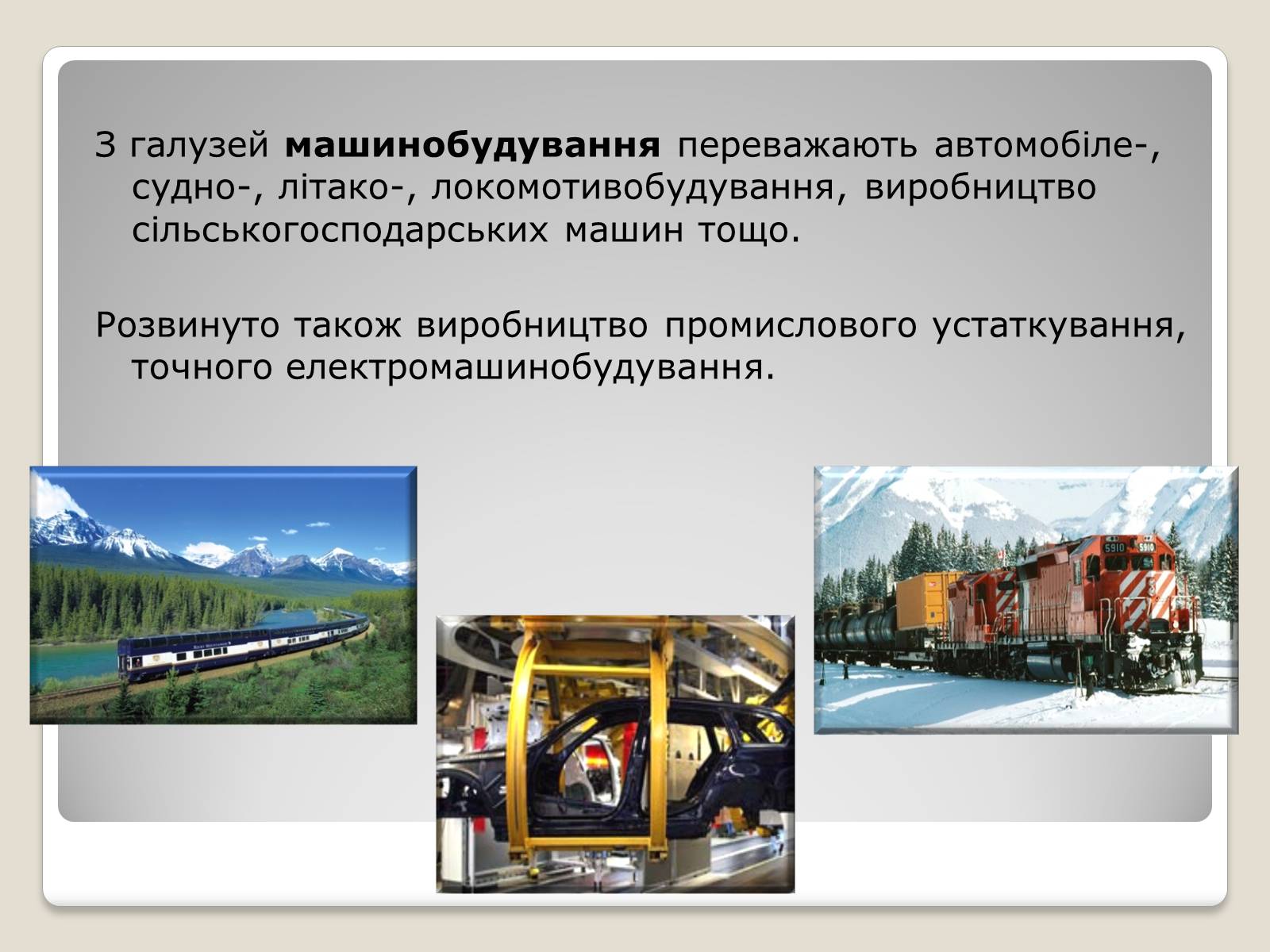 З галузей машинобудування переважають автомобіле-, судно-, літако-, локомотивобудування, виробництво сільськогосподарських машин тощо.

Розвинуто також виробництво промислового устаткування, точного електромашинобудування.

5910 5910